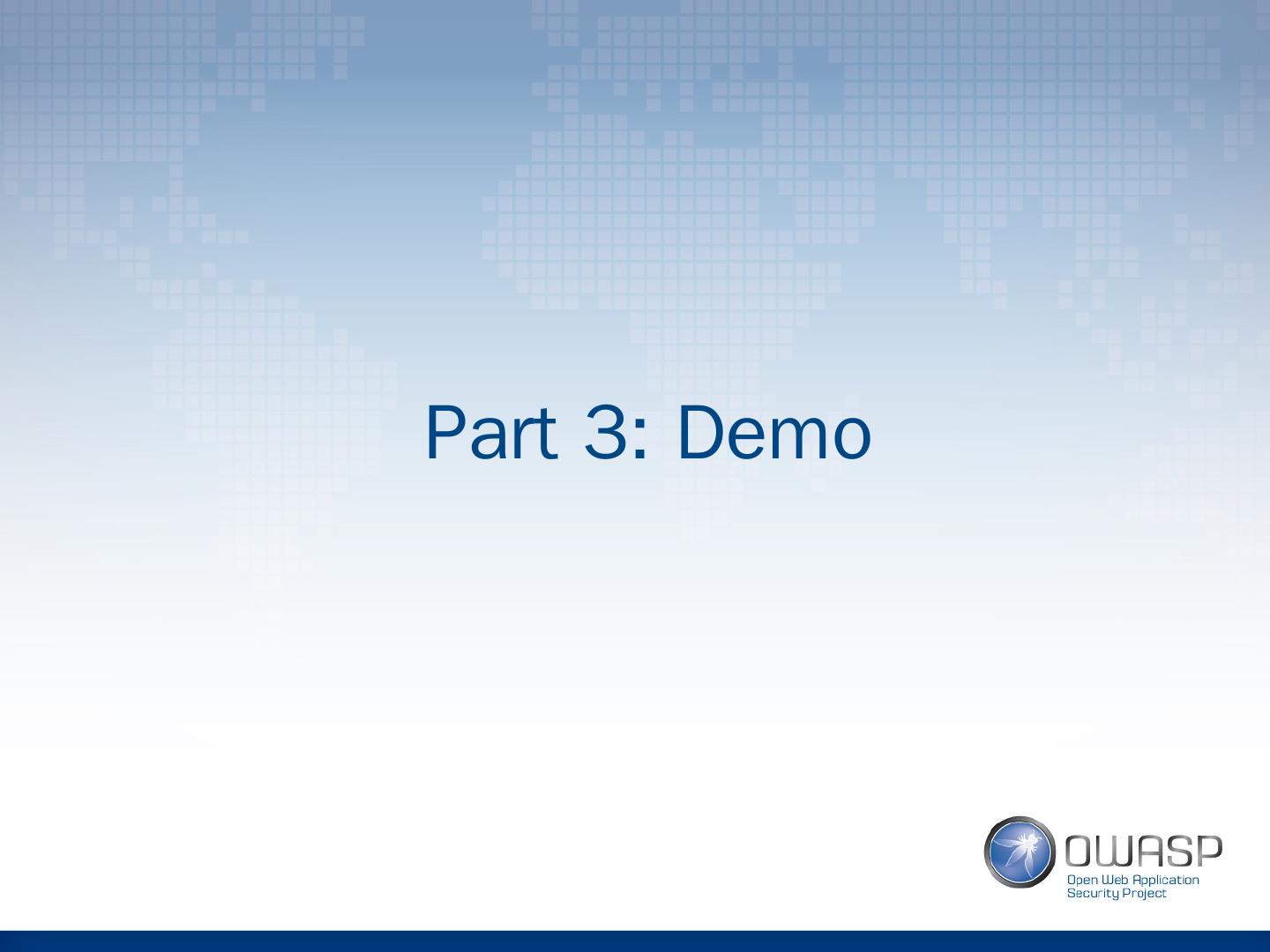 Part 3: Demo

OWASP
Open Web Application
Security Project